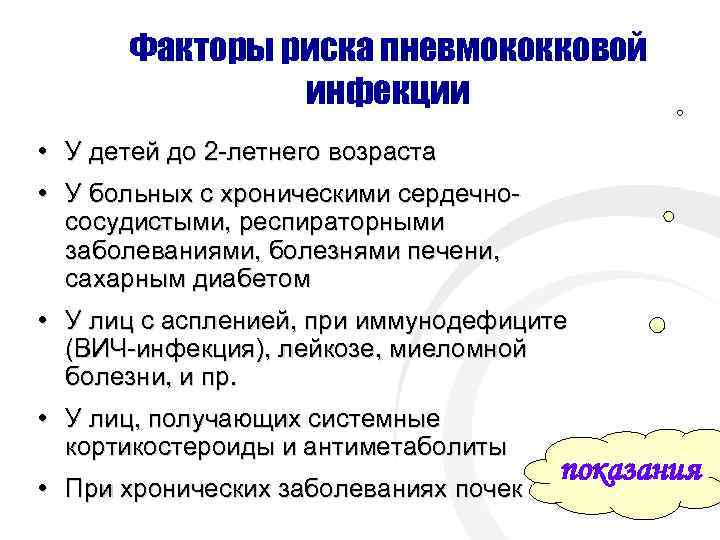 Факторы риска пневмококковой инфекции

• У детей до 2-летнего возраста

• У больных с хроническими сердечно-сосудистыми, респираторными заболеваниями, болезнями печени, сахарным диабетом

• У лиц с аспленией, при иммунодефиците (ВИЧ-инфекция), лейкозе, миеломной болезни, и пр.

• У лиц, получающих системные кортикостероиды и антиметаболиты

• При хронических заболеваниях почек

показания